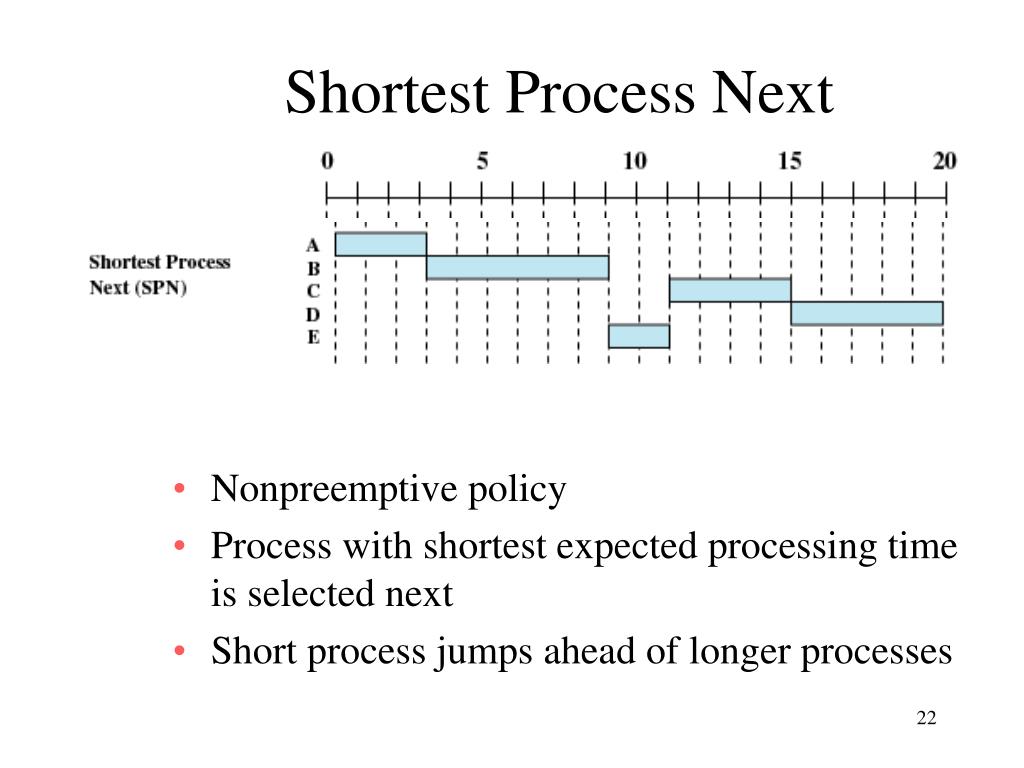 Shortest Process Next

0 5 10 15 20

Shortest Process Next (SPN)

A
B
C
D
E

• Nonpreemptive policy
• Process with shortest expected processing time is selected next
• Short process jumps ahead of longer processes

22